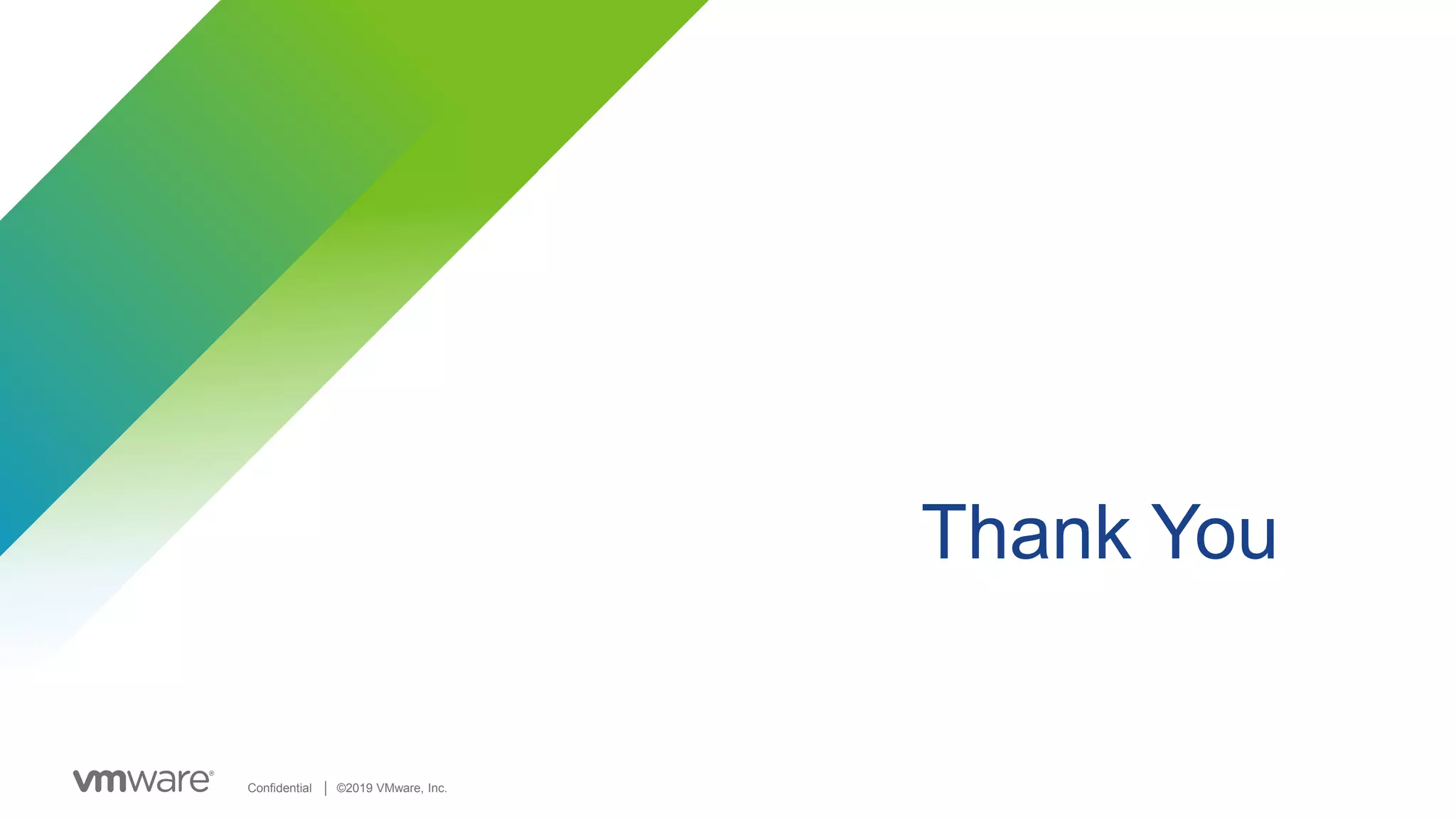 Thank You

vmware® Confidential | ©2019 VMware, Inc.